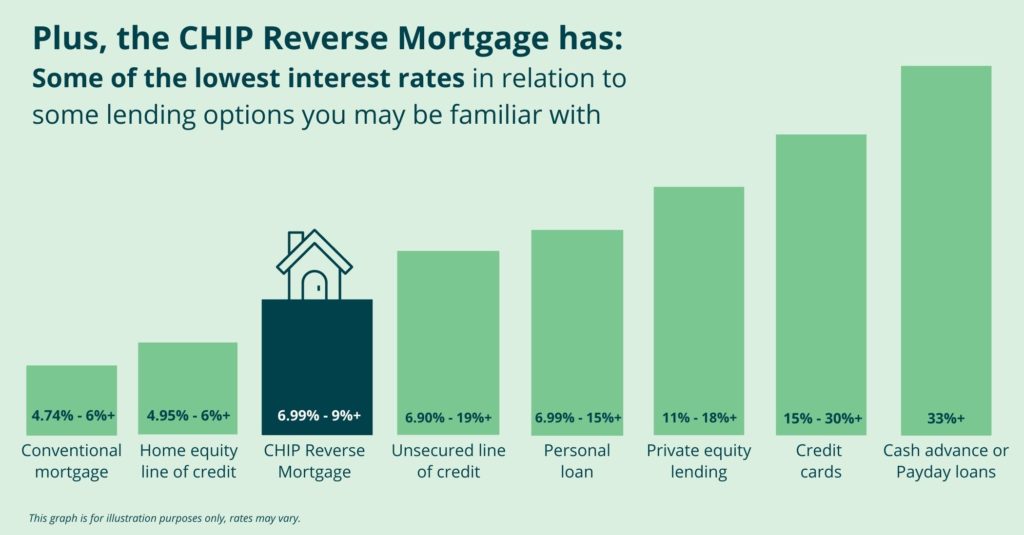 Plus, the CHIP Reverse Mortgage has:
Some of the lowest interest rates in relation to some lending options you may be familiar with

4.74% - 6%+
Conventional mortgage

4.95% - 6%+
Home equity line of credit

6.99% - 9%+
CHIP Reverse Mortgage

6.90% - 19%+
Unsecured line of credit

6.99% - 15%+
Personal loan

11% - 18%+
Private equity lending

15% - 30%+
Credit cards

33%+
Cash advance or Payday loans

This graph is for illustration purposes only, rates may vary.